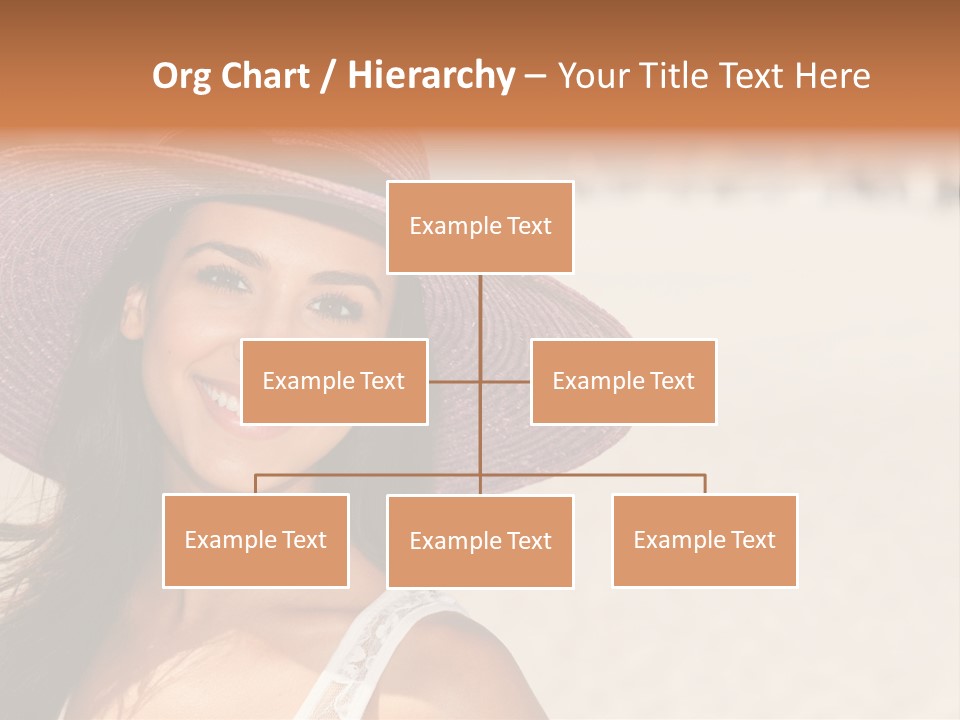 Org Chart / Hierarchy – Your Title Text Here

Example Text

Example Text

Example Text

Example Text

Example Text

Example Text